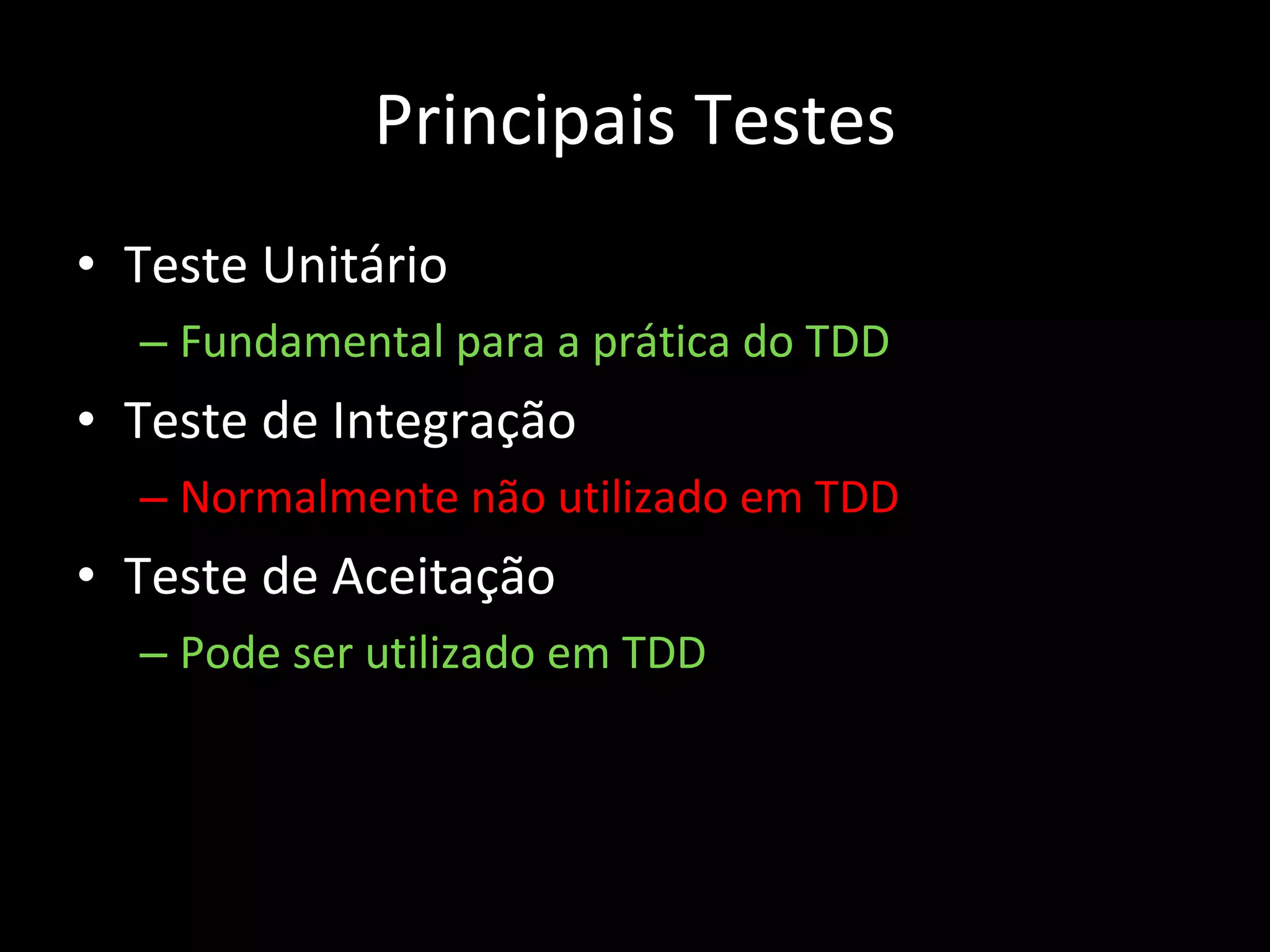 Principais Testes

• Teste Unitário
– Fundamental para a prática do TDD
• Teste de Integração
– Normalmente não utilizado em TDD
• Teste de Aceitação
– Pode ser utilizado em TDD